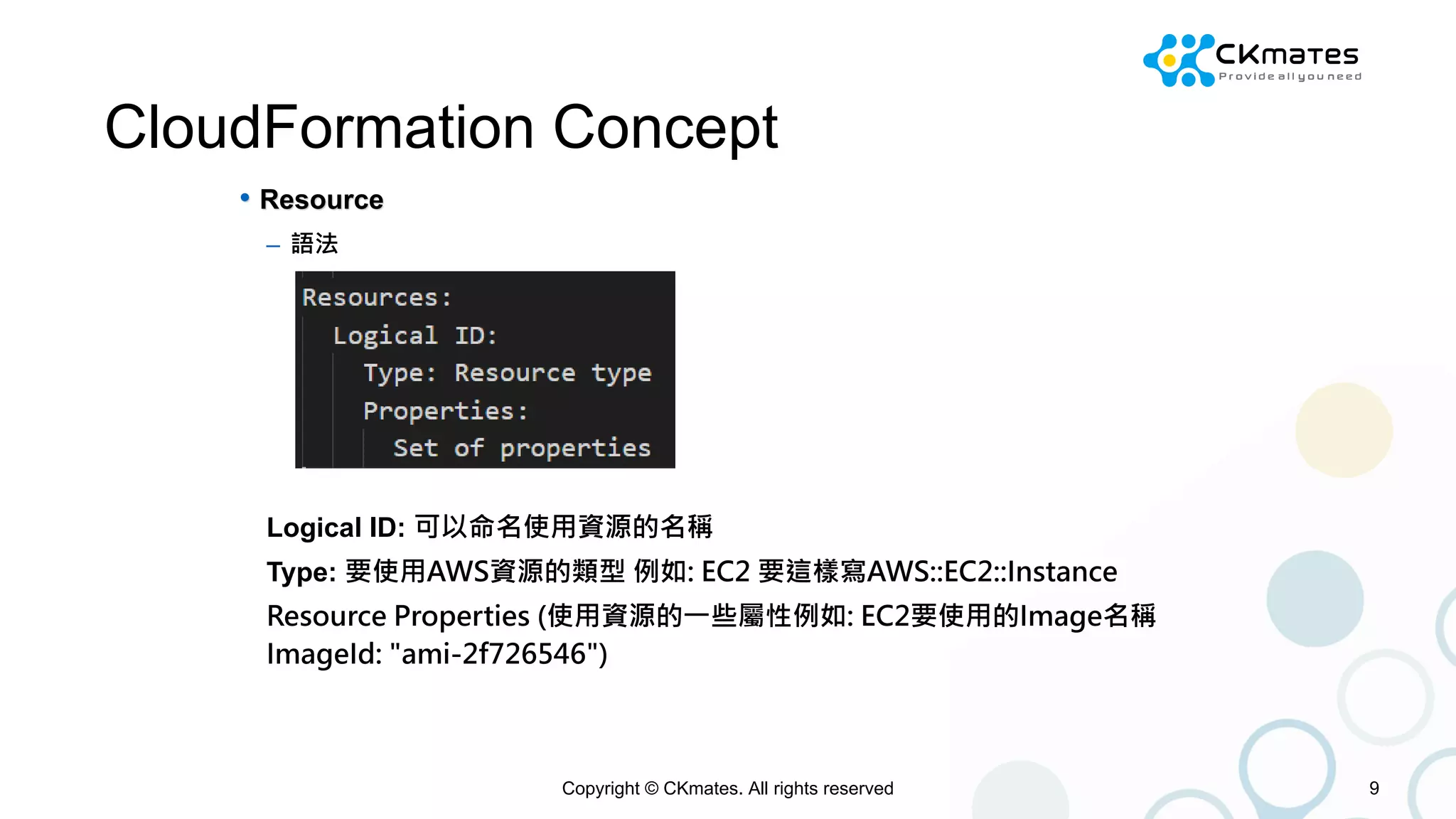 CKmates
Provide all you need

CloudFormation Concept

• Resource

– 語法

Resources:
  Logical ID:
    Type: Resource type
    Properties:
      Set of properties

Logical ID: 可以命名使用資源的名稱

Type: 要使用AWS資源的類型 例如: EC2 要這樣寫AWS::EC2::Instance

Resource Properties (使用資源的一些屬性例如: EC2要使用的Image名稱 ImageId: "ami-2f726546")

Copyright © CKmates. All rights reserved

9